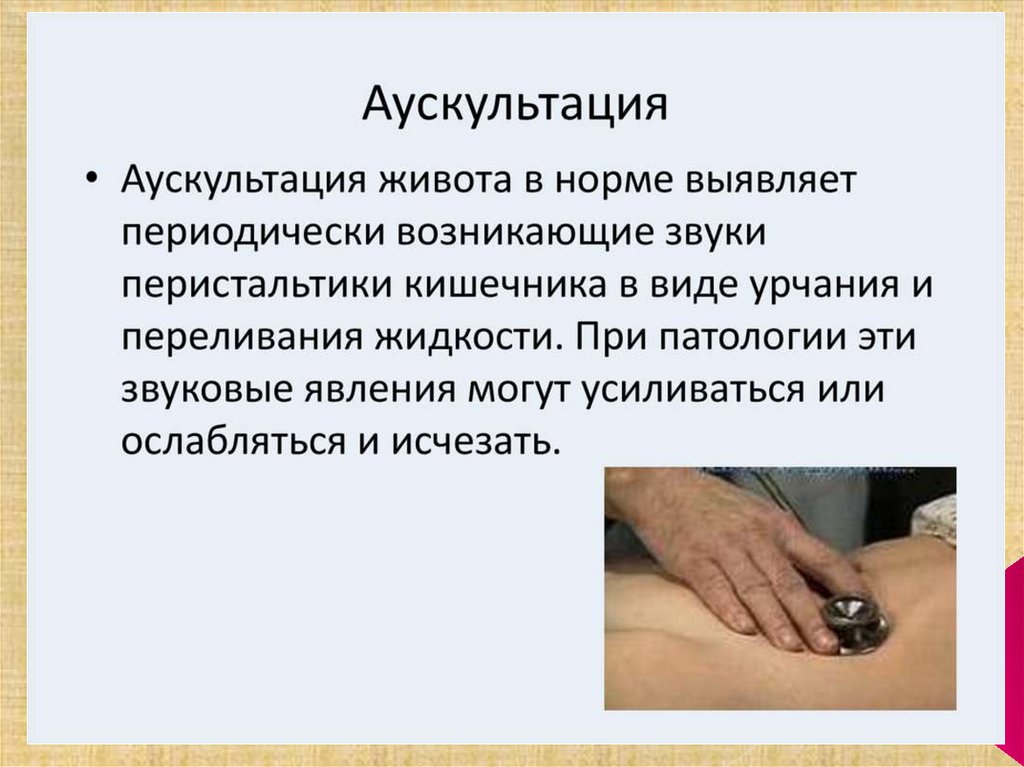 Аускультация

• Аускультация живота в норме выявляет периодически возникающие звуки перистальтики кишечника в виде урчания и переливания жидкости. При патологии эти звуковые явления могут усиливаться или ослабляться и исчезать.